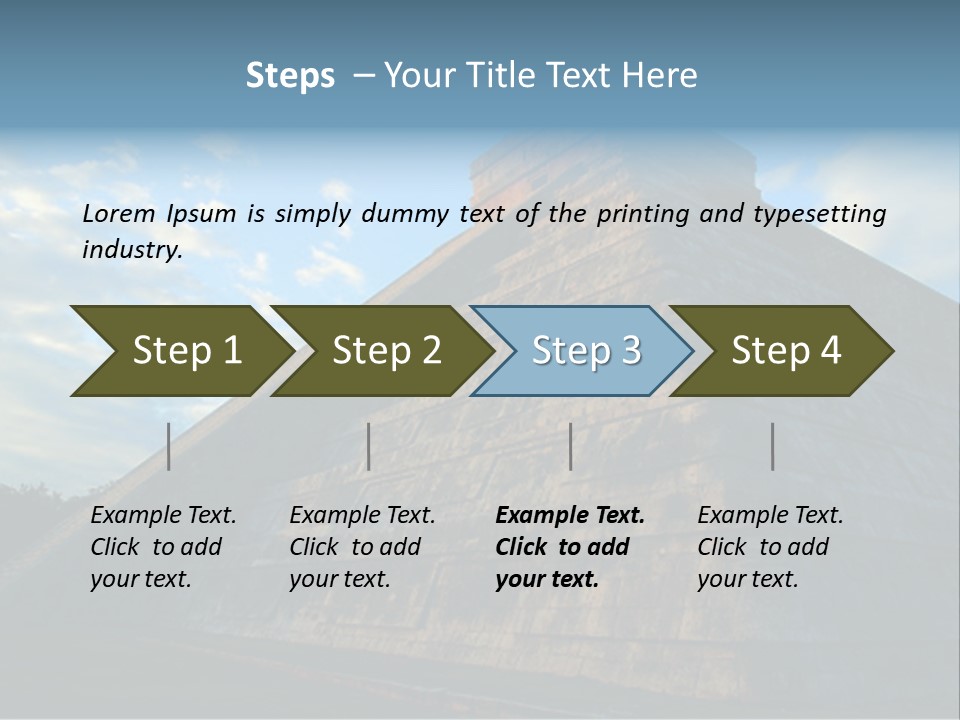 Steps – Your Title Text Here

Lorem Ipsum is simply dummy text of the printing and typesetting industry.

Step 1

Step 2

Step 3

Step 4

Example Text. Click to add your text.

Example Text. Click to add your text.

Example Text. Click to add your text.

Example Text. Click to add your text.